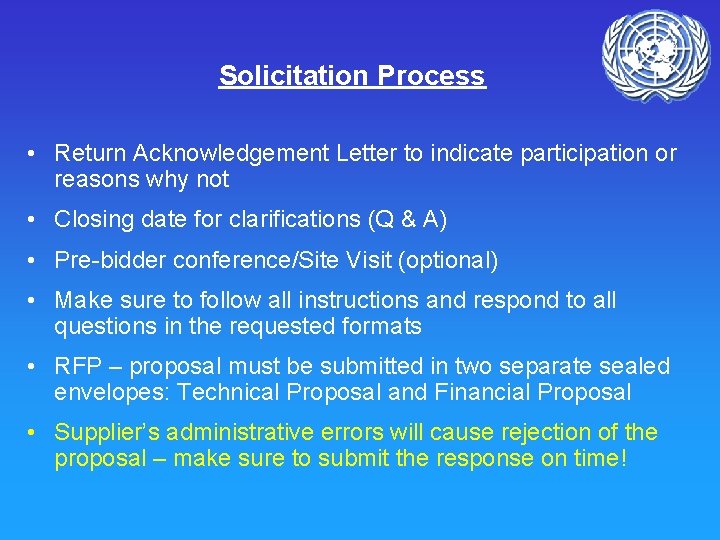 Solicitation Process

• Return Acknowledgement Letter to indicate participation or reasons why not

• Closing date for clarifications (Q & A)

• Pre-bidder conference/Site Visit (optional)

• Make sure to follow all instructions and respond to all questions in the requested formats

• RFP – proposal must be submitted in two separate sealed envelopes: Technical Proposal and Financial Proposal

• Supplier's administrative errors will cause rejection of the proposal – make sure to submit the response on time!